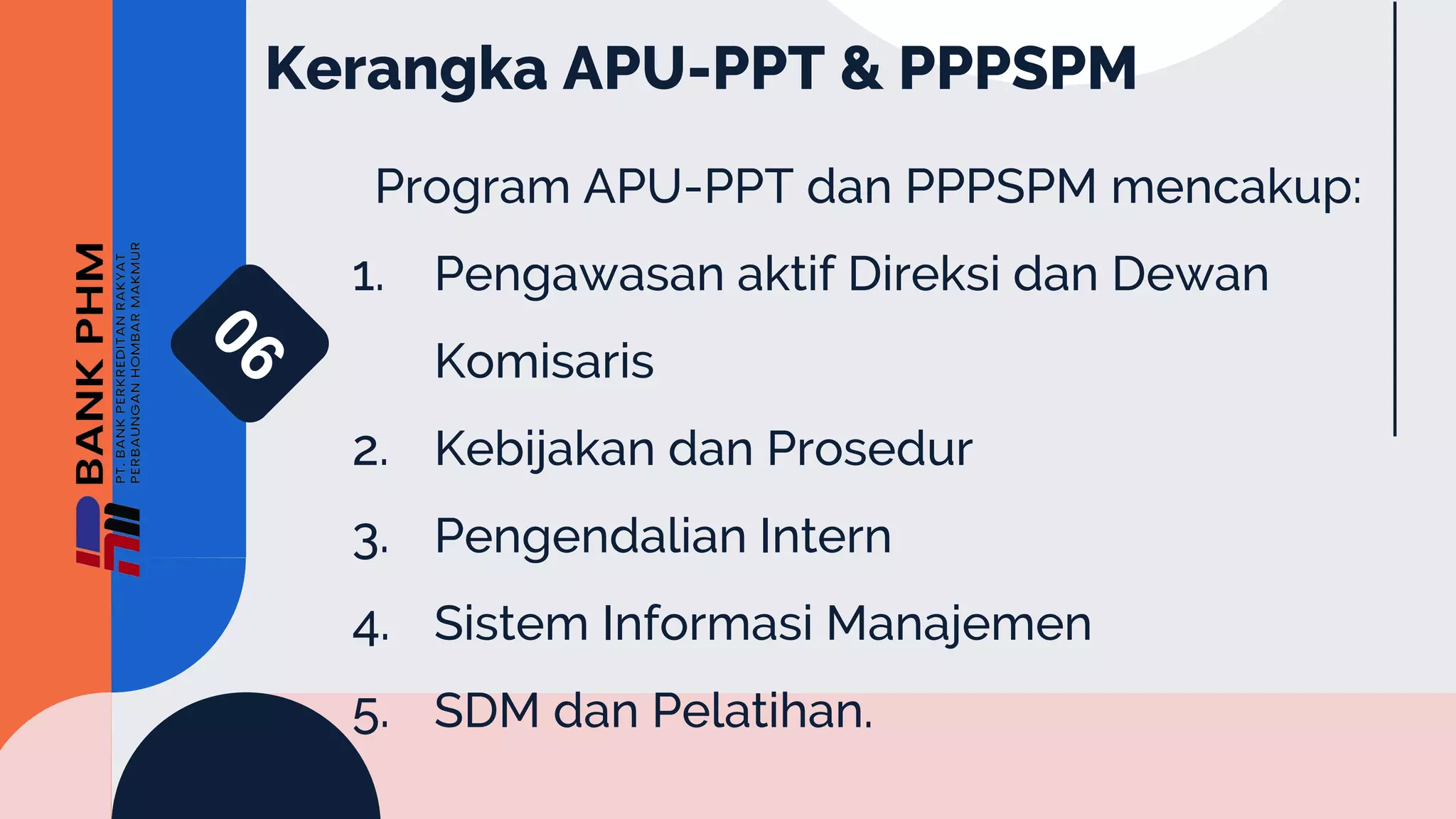 BANK PHM
PT. BANK PERKREDITAN RAKYAT
PERBAUNGAN HOMBAR MAKMUR

06

Kerangka APU-PPT & PPPSPM

Program APU-PPT dan PPPSPM mencakup:

1. Pengawasan aktif Direksi dan Dewan Komisaris
2. Kebijakan dan Prosedur
3. Pengendalian Intern
4. Sistem Informasi Manajemen
5. SDM dan Pelatihan.